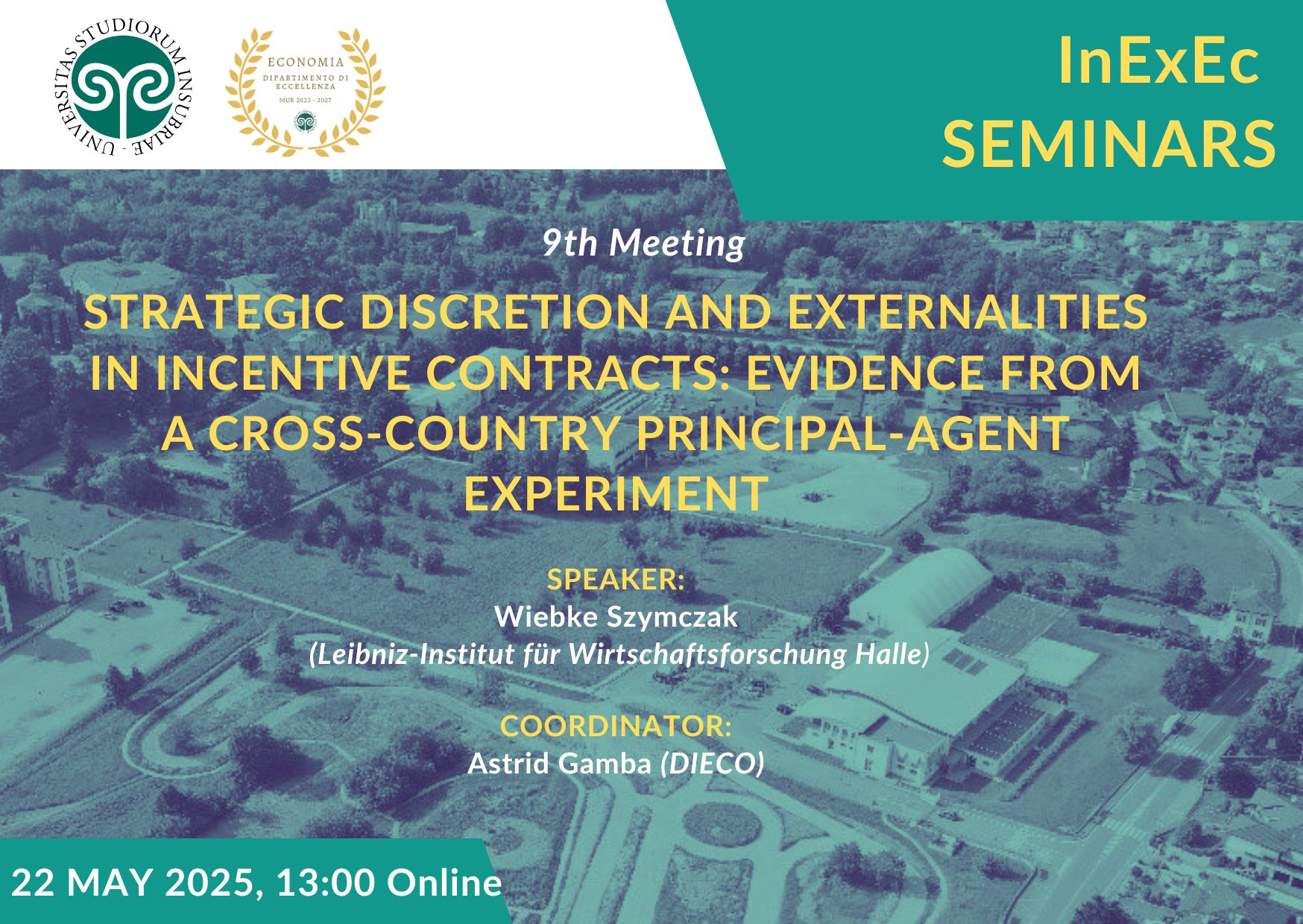 UNIVERSITAS STUDIORUM INSUBRIAE -

ECONOMIA
DIPARTIMENTO DI ECCELLENZA
MUR 2023 - 2027

InExEc
SEMINARS

9th Meeting

STRATEGIC DISCRETION AND EXTERNALITIES IN INCENTIVE CONTRACTS: EVIDENCE FROM A CROSS-COUNTRY PRINCIPAL-AGENT EXPERIMENT

SPEAKER:
Wiebke Szymczak
(Leibniz-Institut für Wirtschaftsforschung Halle)

COORDINATOR:
Astrid Gamba (DIECO)

22 MAY 2025, 13:00 Online